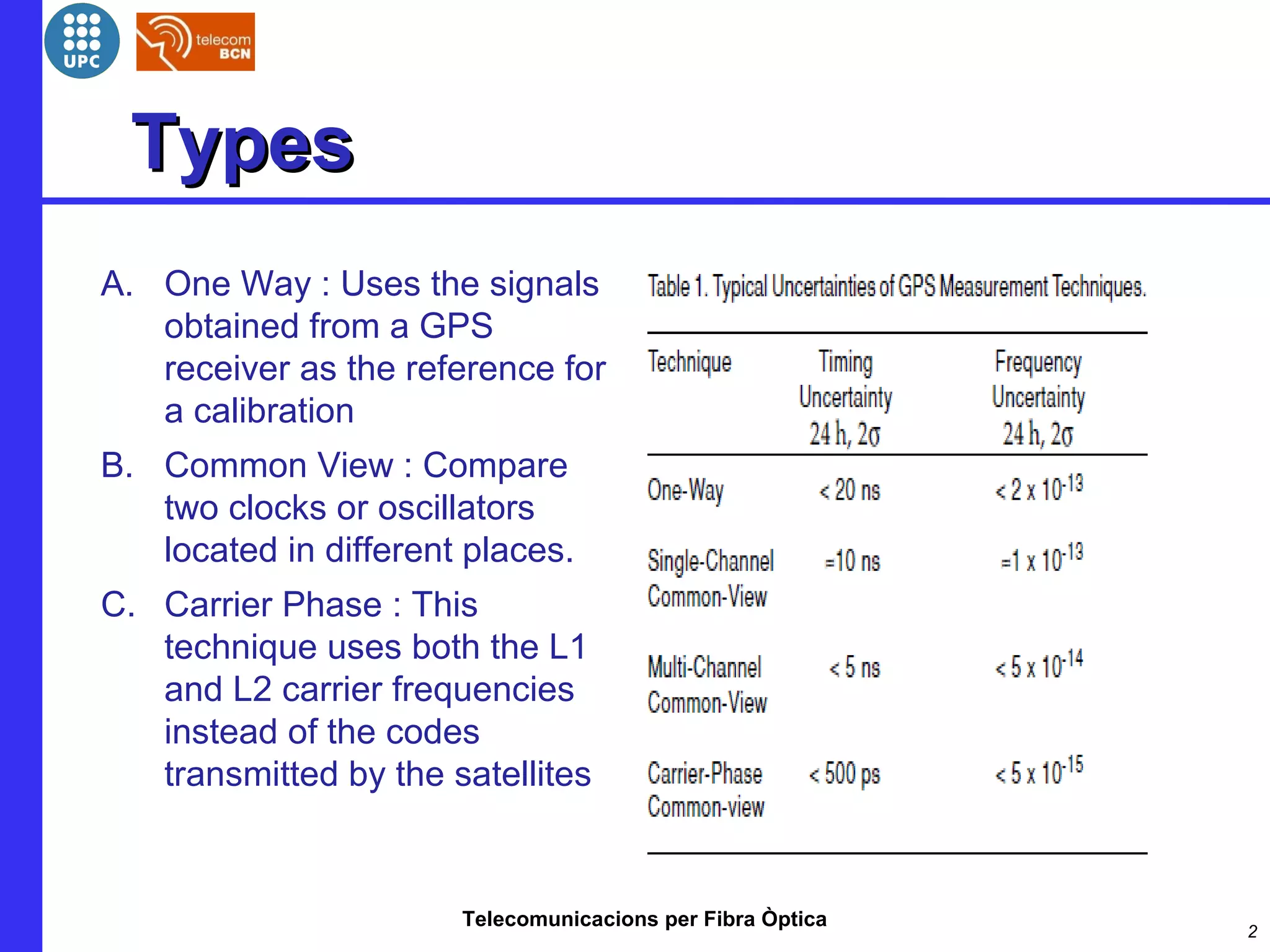 UPC

telecom BCN

Types

A. One Way : Uses the signals obtained from a GPS receiver as the reference for a calibration

B. Common View : Compare two clocks or oscillators located in different places.

C. Carrier Phase : This technique uses both the L1 and L2 carrier frequencies instead of the codes transmitted by the satellites

Table 1. Typical Uncertainties of GPS Measurement Techniques.

| Technique | Timing Uncertainty 24 h, $2\sigma$ | Frequency Uncertainty 24 h, $2\sigma$ |
|---|---|---|
| One-Way | < 20 ns | $< 2 \times 10^{-13}$ |
| Single-Channel Common-View | ≈10 ns | $\approx 1 \times 10^{-13}$ |
| Multi-Channel Common-View | < 5 ns | $< 5 \times 10^{-14}$ |
| Carrier-Phase Common-view | < 500 ps | $< 5 \times 10^{-15}$ |

Telecomunicacions per Fibra Òptica

2